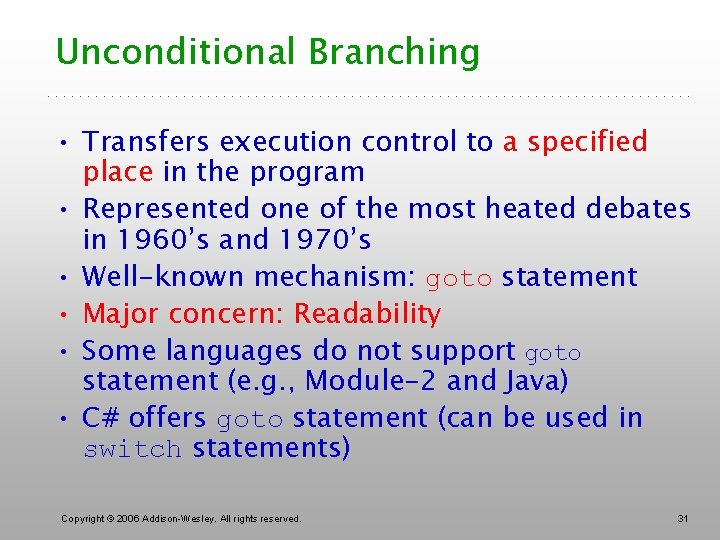 Unconditional Branching

• Transfers execution control to a specified place in the program
• Represented one of the most heated debates in 1960's and 1970's
• Well-known mechanism: goto statement
• Major concern: Readability
• Some languages do not support goto statement (e.g., Module-2 and Java)
• C# offers goto statement (can be used in switch statements)

Copyright © 2006 Addison-Wesley. All rights reserved.

31